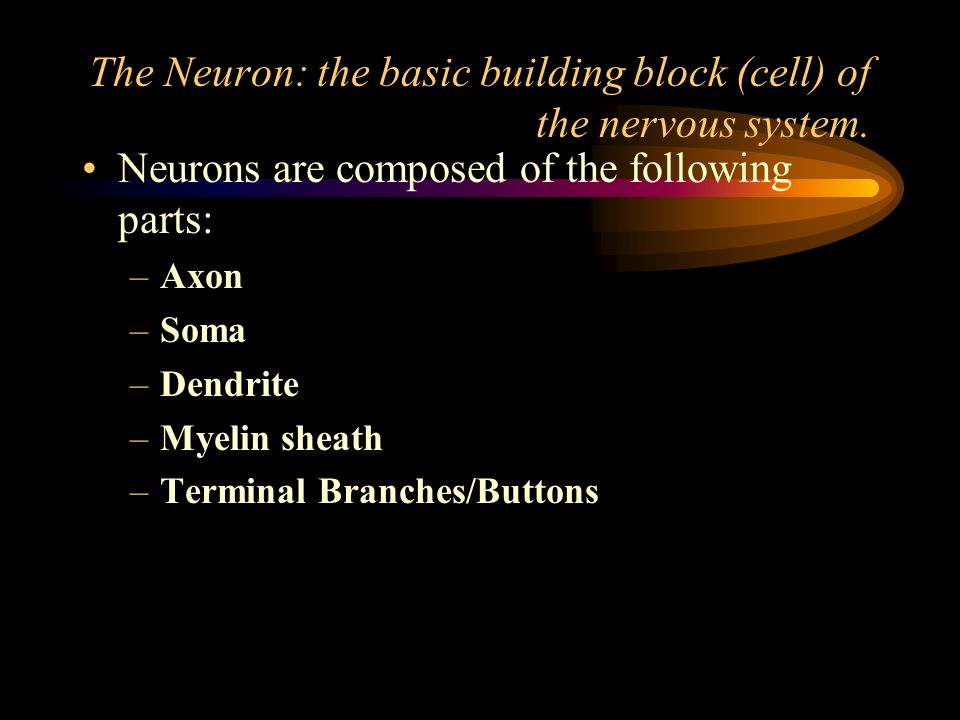 The Neuron: the basic building block (cell) of the nervous system.

• Neurons are composed of the following parts:
– Axon
– Soma
– Dendrite
– Myelin sheath
– Terminal Branches/Buttons